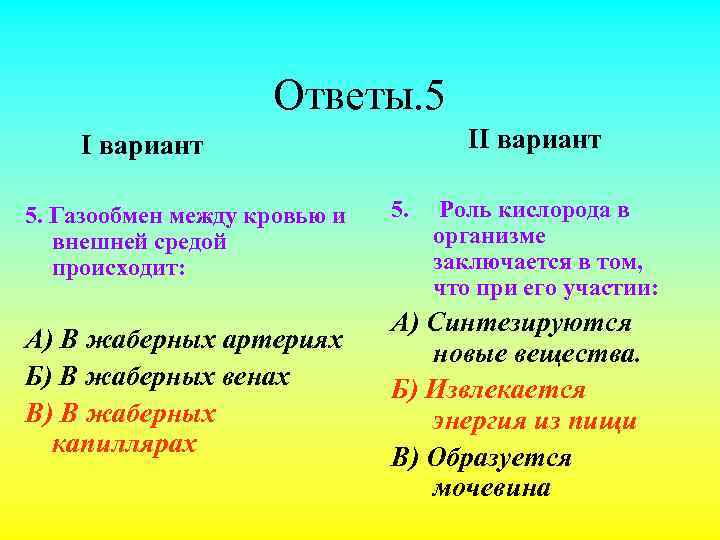 Ответы.5

I вариант

5. Газообмен между кровью и внешней средой происходит:

А) В жаберных артериях

Б) В жаберных венах

В) В жаберных капиллярах

II вариант

5. Роль кислорода в организме заключается в том, что при его участии:

А) Синтезируются новые вещества.

Б) Извлекается энергия из пищи

В) Образуется мочевина